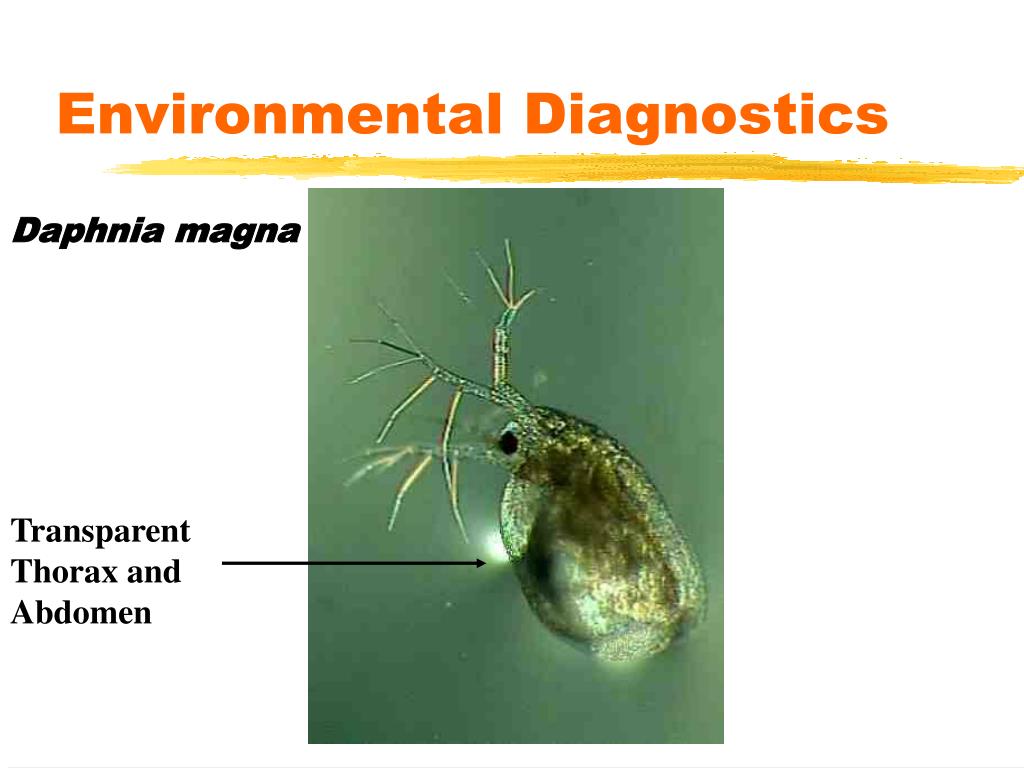 Environmental Diagnostics

Daphnia magna

Transparent Thorax and Abdomen